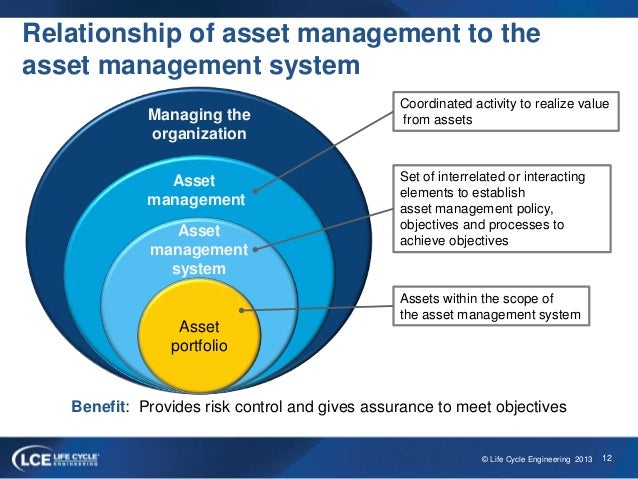 Relationship of asset management to the asset management system

Managing the organization

Asset management

Asset management system

Asset portfolio

Coordinated activity to realize value from assets

Set of interrelated or interacting elements to establish asset management policy, objectives and processes to achieve objectives

Assets within the scope of the asset management system

Benefit: Provides risk control and gives assurance to meet objectives

LCE LIFE CYCLE ENGINEERING

© Life Cycle Engineering 2013 12